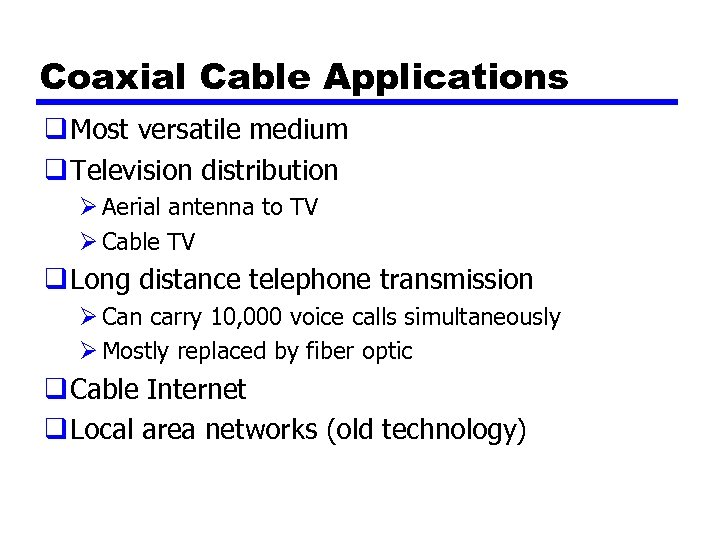 Coaxial Cable Applications

❑ Most versatile medium
❑ Television distribution
➢ Aerial antenna to TV
➢ Cable TV
❑ Long distance telephone transmission
➢ Can carry 10,000 voice calls simultaneously
➢ Mostly replaced by fiber optic
❑ Cable Internet
❑ Local area networks (old technology)